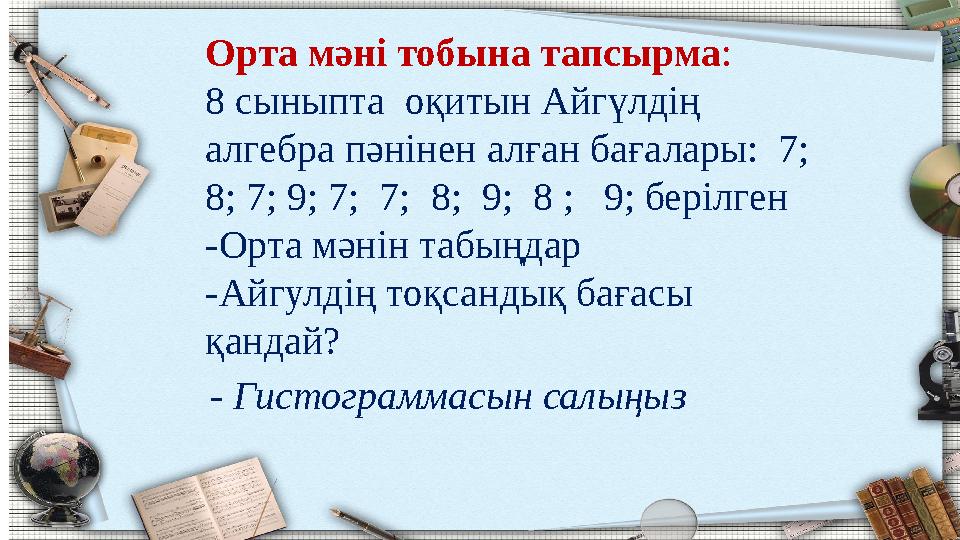 Орта мәні тобына тапсырма:
8 сыныпта оқитын Айгүлдің алгебра пәнінен алған бағалары: 7; 8; 7; 9; 7; 7; 8; 9; 8 ; 9; берілген
-Орта мәнін табыңдар
-Айгулдің тоқсандық бағасы қандай?
- Гистограммасын салыңыз